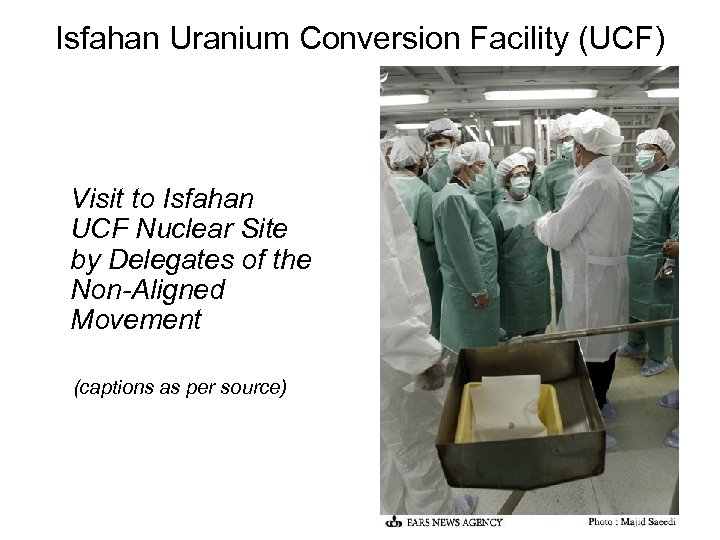 Isfahan Uranium Conversion Facility (UCF)

Visit to Isfahan UCF Nuclear Site by Delegates of the Non-Aligned Movement

(captions as per source)

FARS NEWS AGENCY

Photo : Majid Saeedi